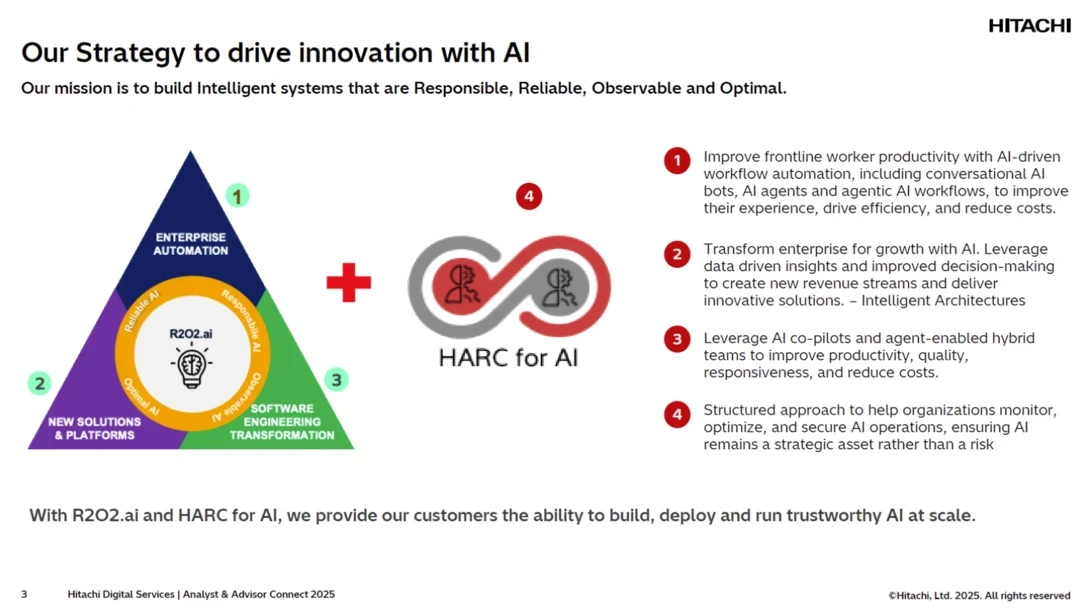 HITACHI

Our Strategy to drive innovation with AI

Our mission is to build Intelligent systems that are Responsible, Reliable, Observable and Optimal.

1

ENTERPRISE AUTOMATION

Reliable AI

Responsible AI

R2O2.ai

Optimal AI

Observable AI

2

NEW SOLUTIONS & PLATFORMS

3

SOFTWARE ENGINEERING TRANSFORMATION

4

HARC for AI

1 Improve frontline worker productivity with AI-driven workflow automation, including conversational AI bots, AI agents and agentic AI workflows, to improve their experience, drive efficiency, and reduce costs.

2 Transform enterprise for growth with AI. Leverage data driven insights and improved decision-making to create new revenue streams and deliver innovative solutions. – Intelligent Architectures

3 Leverage AI co-pilots and agent-enabled hybrid teams to improve productivity, quality, responsiveness, and reduce costs.

4 Structured approach to help organizations monitor, optimize, and secure AI operations, ensuring AI remains a strategic asset rather than a risk

With R2O2.ai and HARC for AI, we provide our customers the ability to build, deploy and run trustworthy AI at scale.

3 Hitachi Digital Services | Analyst & Advisor Connect 2025

©Hitachi, Ltd. 2025. All rights reserved